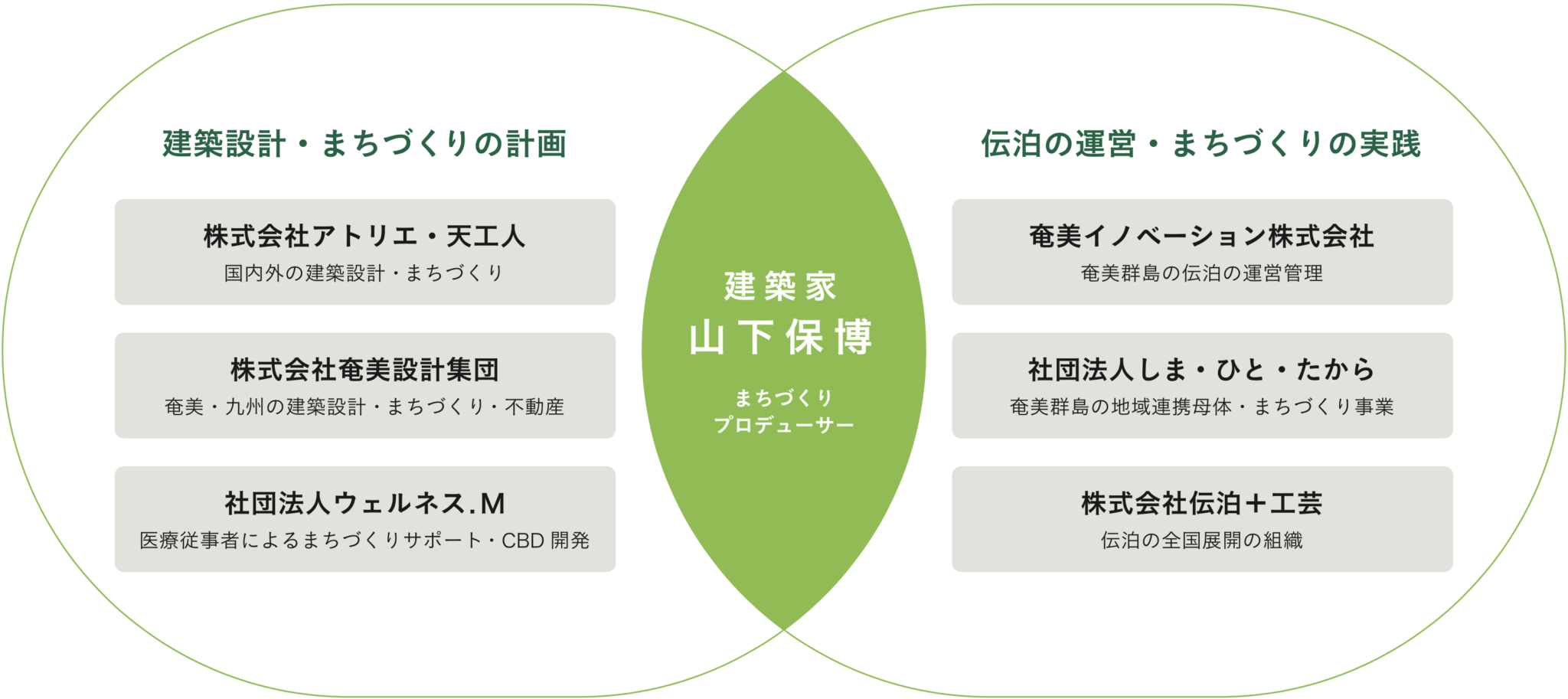 建築設計・まちづくりの計画

株式会社アトリエ・天工人
国内外の建築設計・まちづくり

株式会社奄美設計集団
奄美・九州の建築設計・まちづくり・不動産

社団法人ウェルネス.M
医療従事者によるまちづくりサポート・CBD 開発

建築家
山下保博

まちづくり
プロデューサー

伝泊の運営・まちづくりの実践

奄美イノベーション株式会社
奄美群島の伝泊の運営管理

社団法人しま・ひと・たから
奄美群島の地域連携母体・まちづくり事業

株式会社伝泊＋工芸
伝泊の全国展開の組織